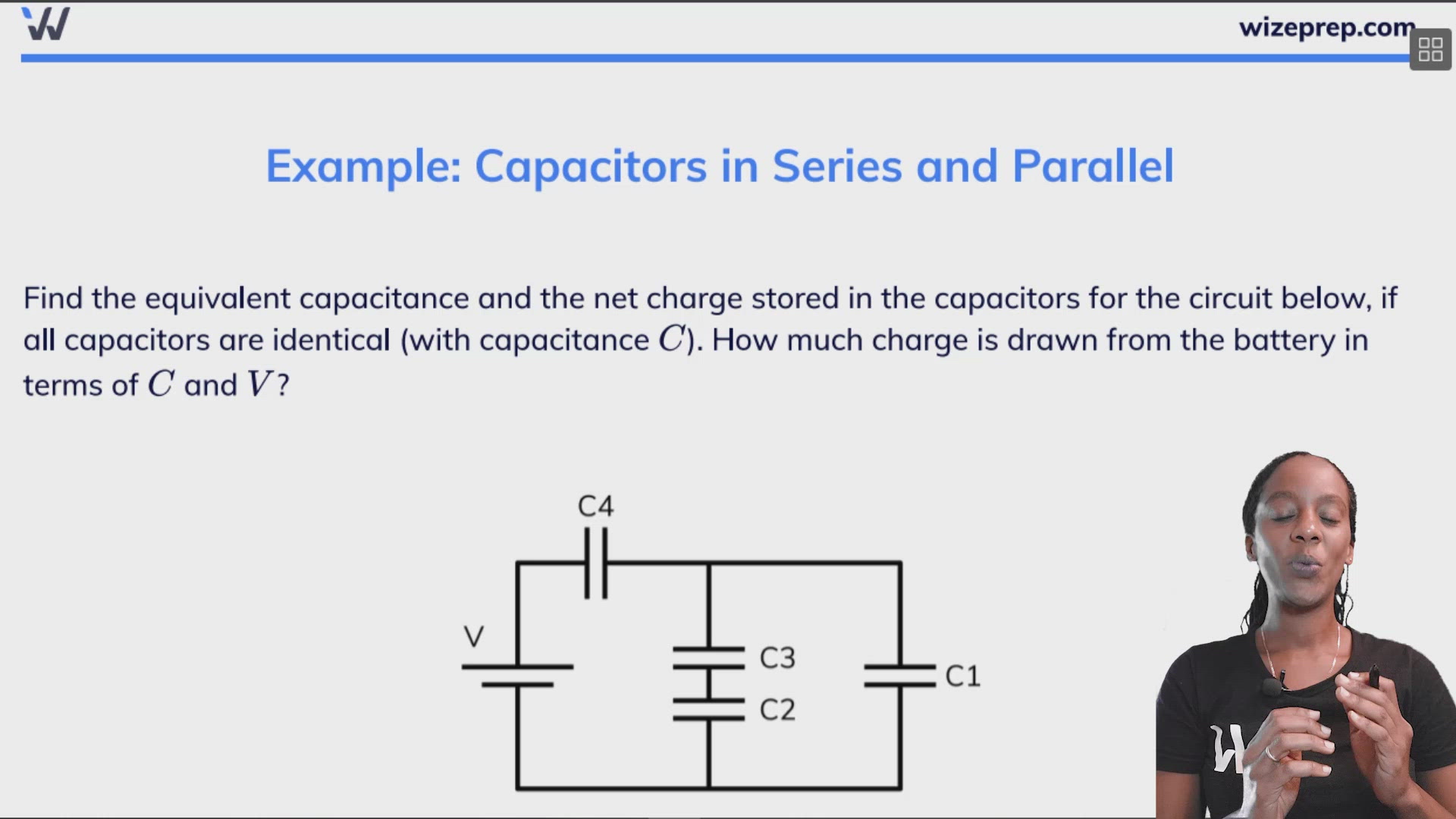 wizeprep.com

Example: Capacitors in Series and Parallel

Find the equivalent capacitance and the net charge stored in the capacitors for the circuit below, if all capacitors are identical (with capacitance $C$). How much charge is drawn from the battery in terms of $C$ and $V$?

C4

V

C3

C2

C1